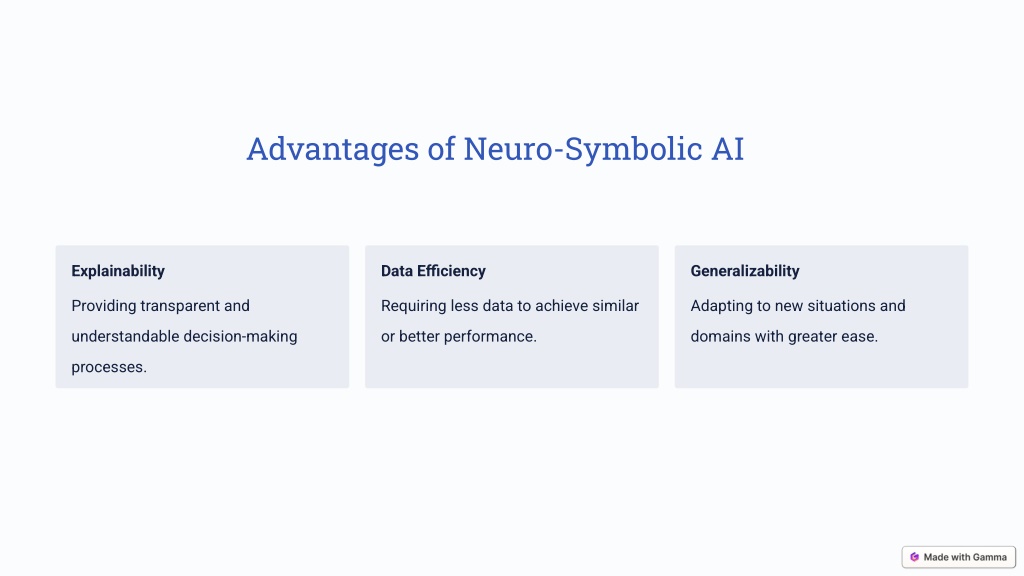 Advantages of Neuro-Symbolic AI

Explainability

Providing transparent and understandable decision-making processes.

Data Efficiency

Requiring less data to achieve similar or better performance.

Generalizability

Adapting to new situations and domains with greater ease.

Made with Gamma